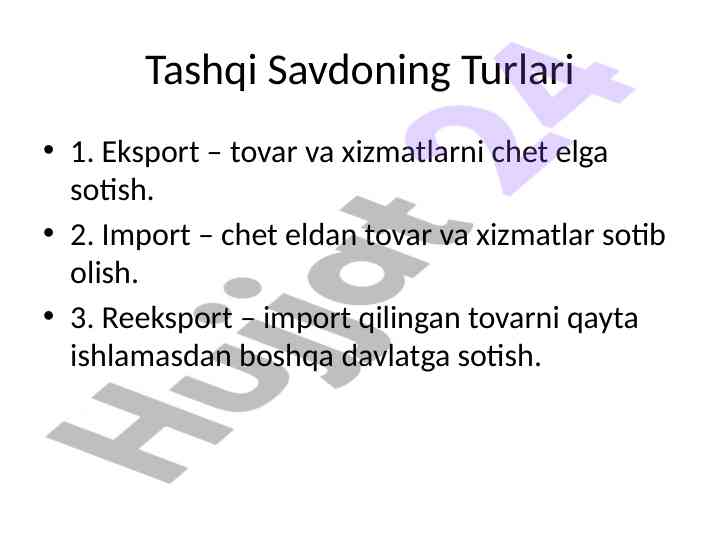 Tashqi Savdoning Turlari

• 1. Eksport – tovar va xizmatlarni chet elga sotish.

• 2. Import – chet eldan tovar va xizmatlar sotib olish.

• 3. Reeksport – import qilingan tovarni qayta ishlamasdan boshqa davlatga sotish.

Hujjat 24